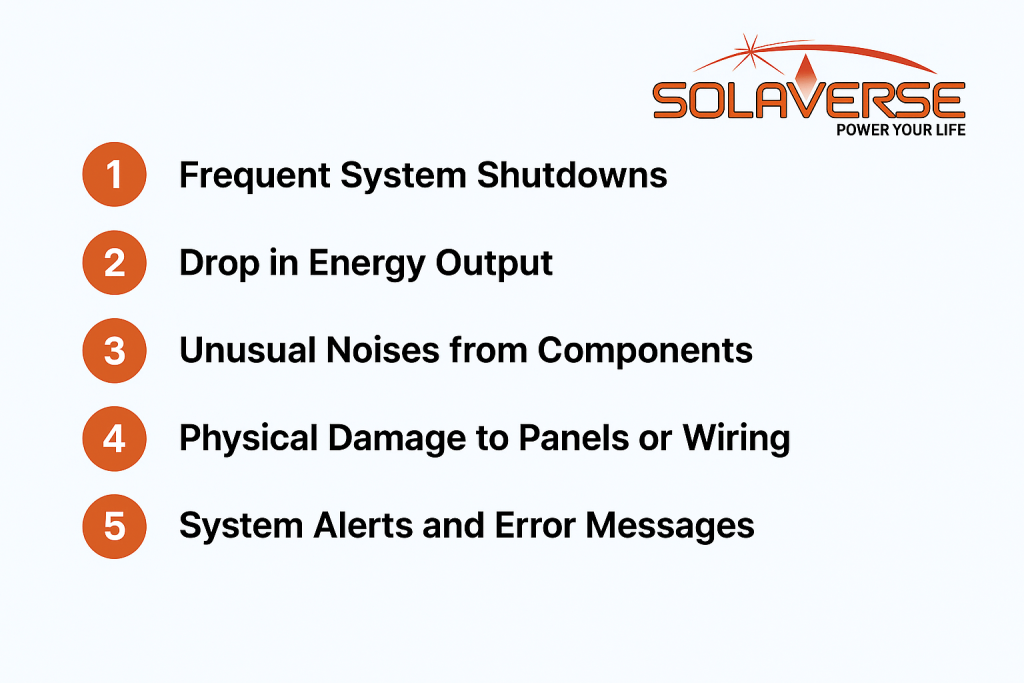 SOLAVERSE
POWER YOUR LIFE

1 Frequent System Shutdowns

2 Drop in Energy Output

3 Unusual Noises from Components

4 Physical Damage to Panels or Wiring

5 System Alerts and Error Messages